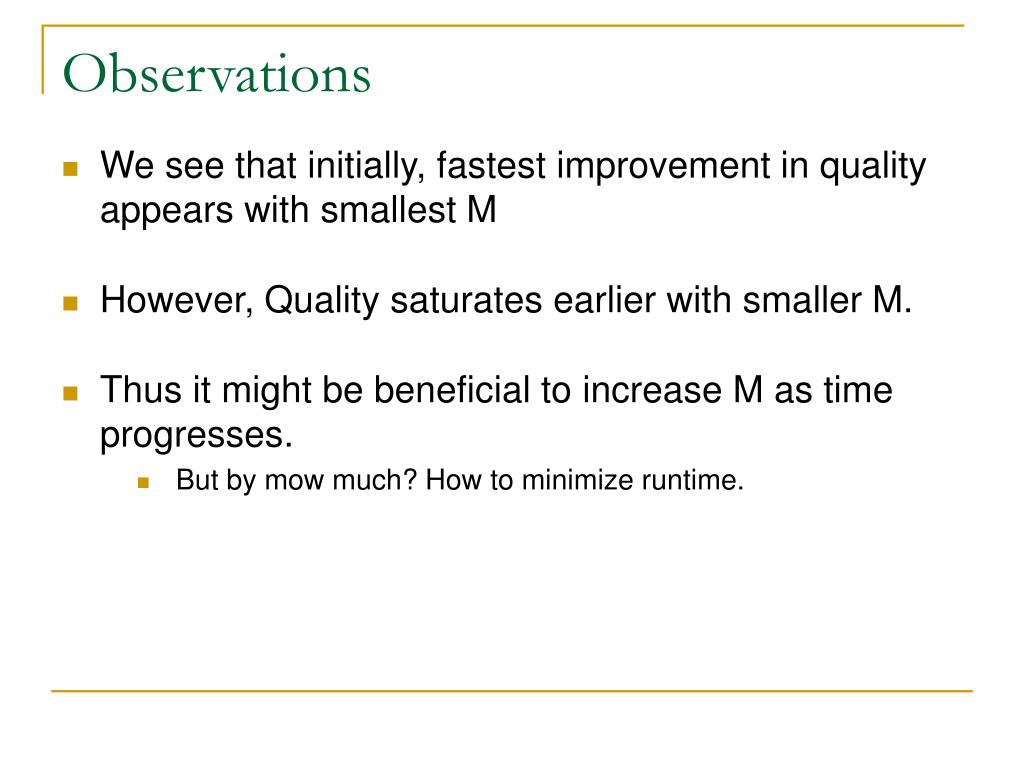 Observations

We see that initially, fastest improvement in quality appears with smallest M

However, Quality saturates earlier with smaller M.

Thus it might be beneficial to increase M as time progresses.

But by mow much? How to minimize runtime.